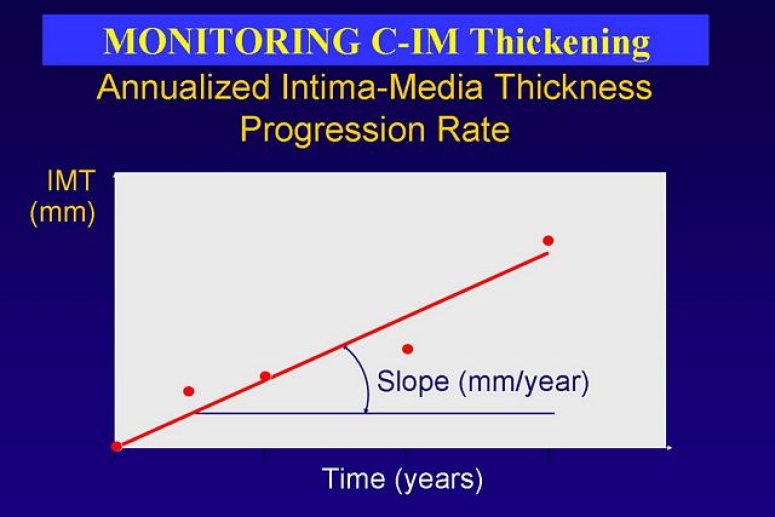 MONITORING C-IM Thickening

Annualized Intima-Media Thickness Progression Rate

IMT (mm)

Slope (mm/year)

Time (years)